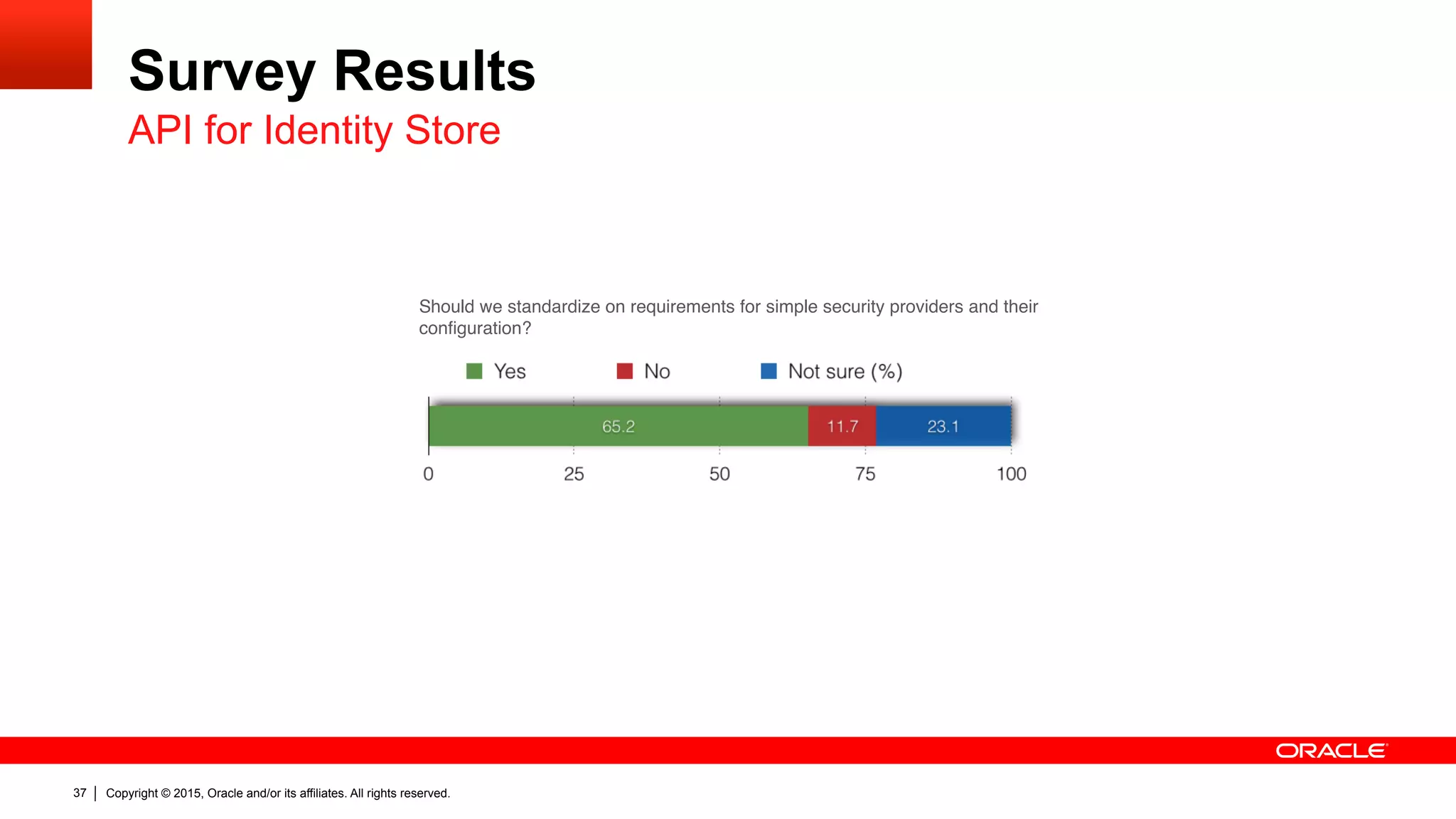 Survey Results
API for Identity Store

Should we standardize on requirements for simple security providers and their configuration?

Yes No Not sure (%)

65.2 11.7 23.1

0 25 50 75 100

ORACLE

37 | Copyright © 2015, Oracle and/or its affiliates. All rights reserved.